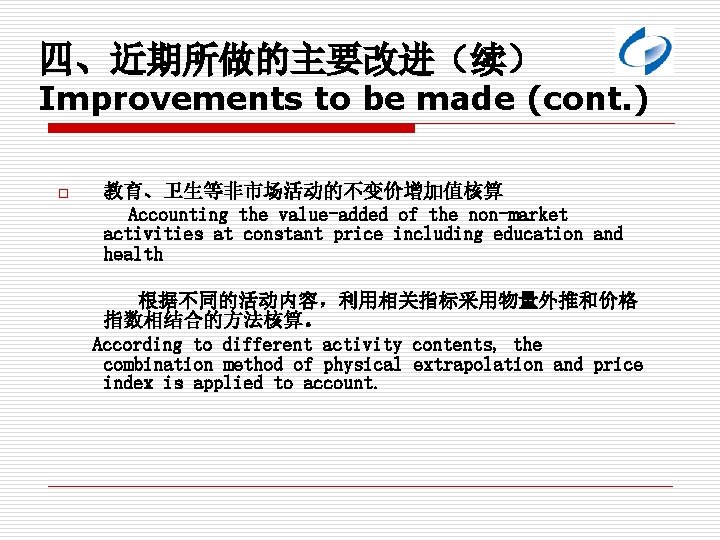 四、近期所做的主要改进（续）
Improvements to be made (cont.)

□ 教育、卫生等非市场活动的不变价增加值核算
Accounting the value-added of the non-market activities at constant price including education and health

根据不同的活动内容，利用相关指标采用物量外推和价格指数相结合的方法核算。
According to different activity contents, the combination method of physical extrapolation and price index is applied to account.